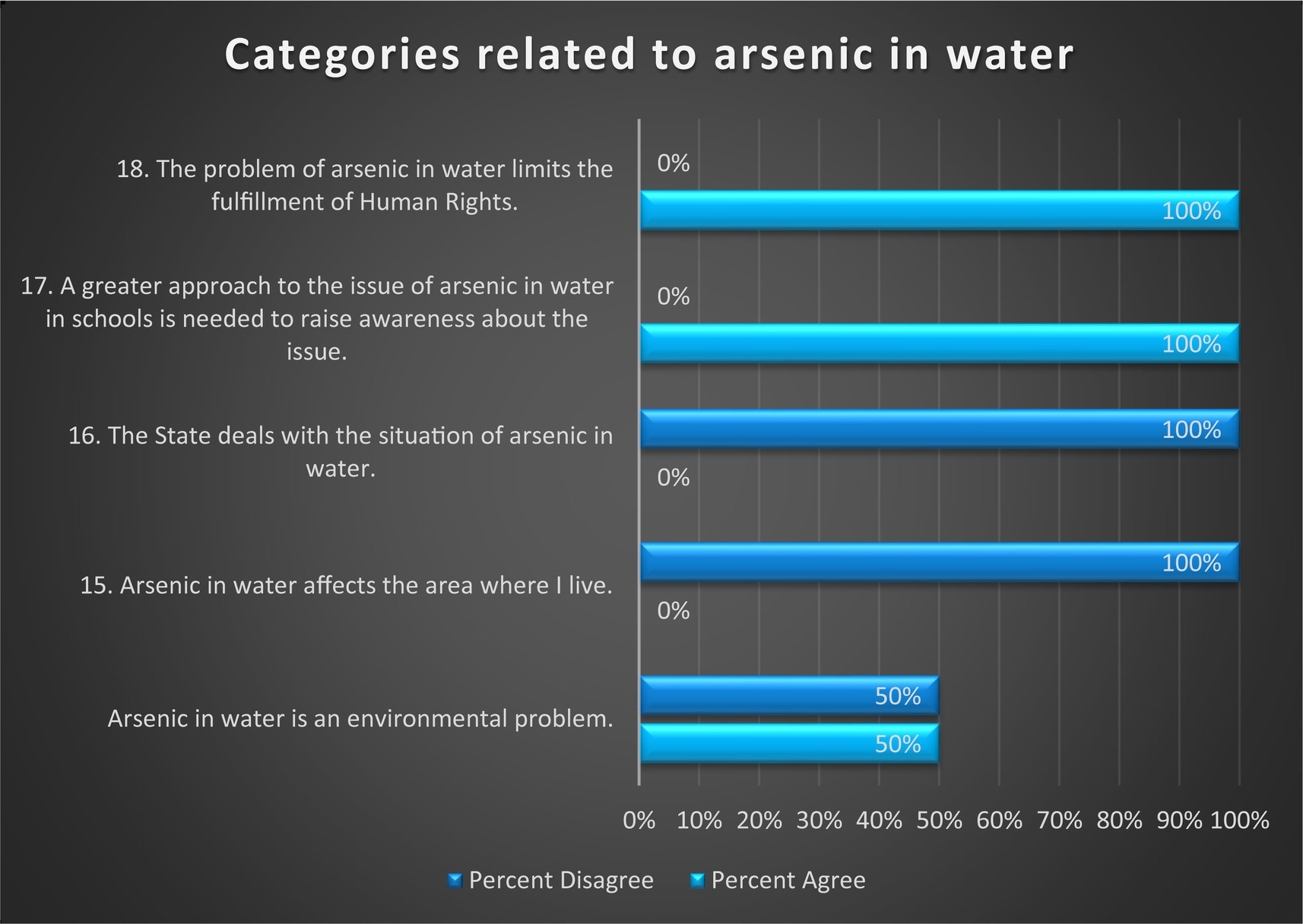 Categories related to arsenic in water

18. The problem of arsenic in water limits the fulfillment of Human Rights.

0%

100%

17. A greater approach to the issue of arsenic in water in schools is needed to raise awareness about the issue.

0%

100%

16. The State deals with the situation of arsenic in water.

100%

0%

15. Arsenic in water affects the area where I live.

100%

0%

Arsenic in water is an environmental problem.

50%

50%

0% 10% 20% 30% 40% 50% 60% 70% 80% 90% 100%

Percent Disagree Percent Agree